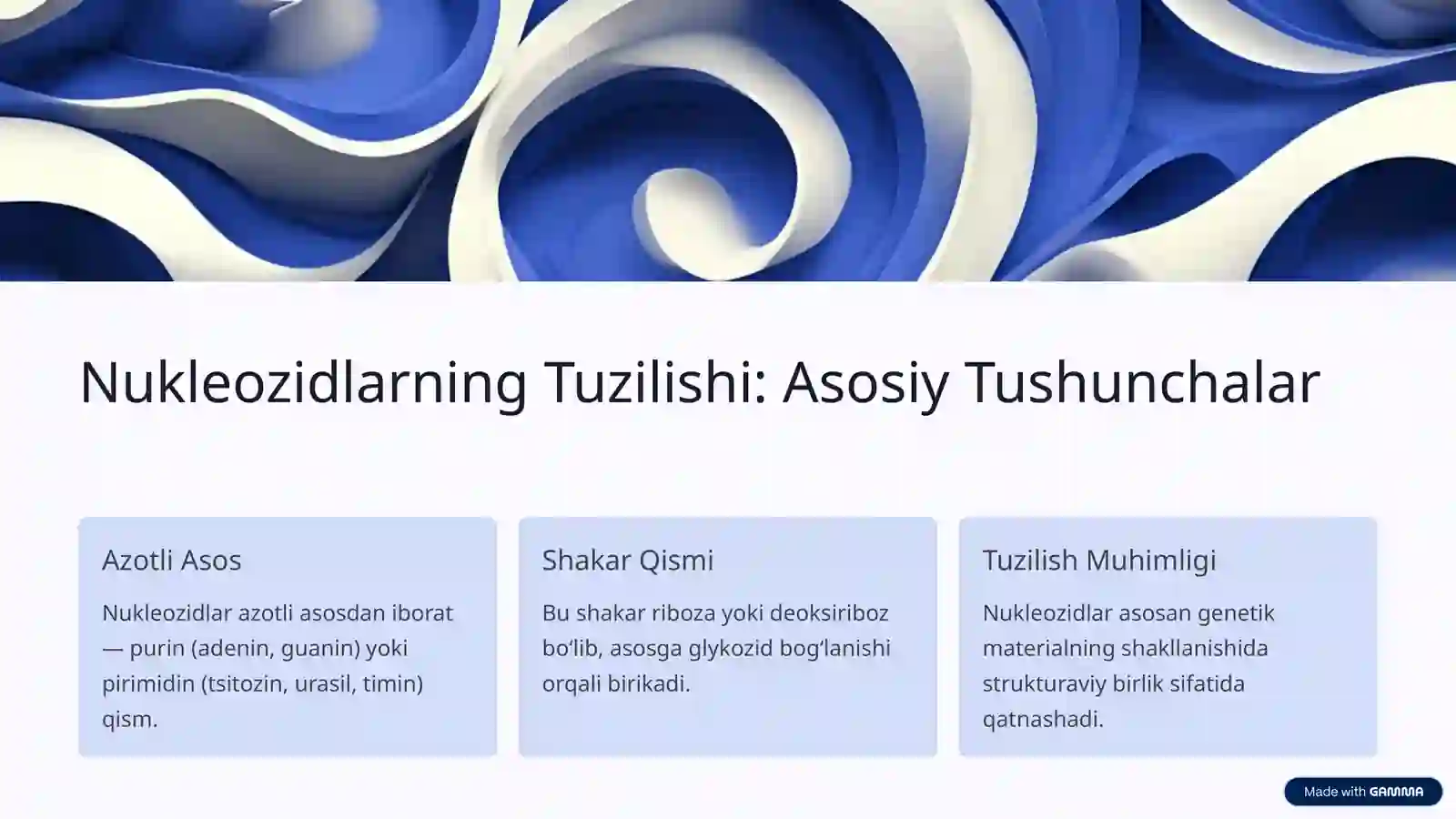 Nukleozidlarning Tuzilishi: Asosiy Tushunchalar

Azotli Asos

Nukleozidlar azotli asosdan iborat — purin (adenin, guanin) yoki pirimidin (tsitozin, urasil, timin) qism.

Shakar Qismi

Bu shakar riboza yoki deoksiriboz bo‘lib, asosga glykozid bog‘lanishi orqali birikadi.

Tuzilish Muhimligi

Nukleozidlar asosan genetik materialning shakllanishida strukturaviy birlik sifatida qatnashadi.

Made with GAMMA